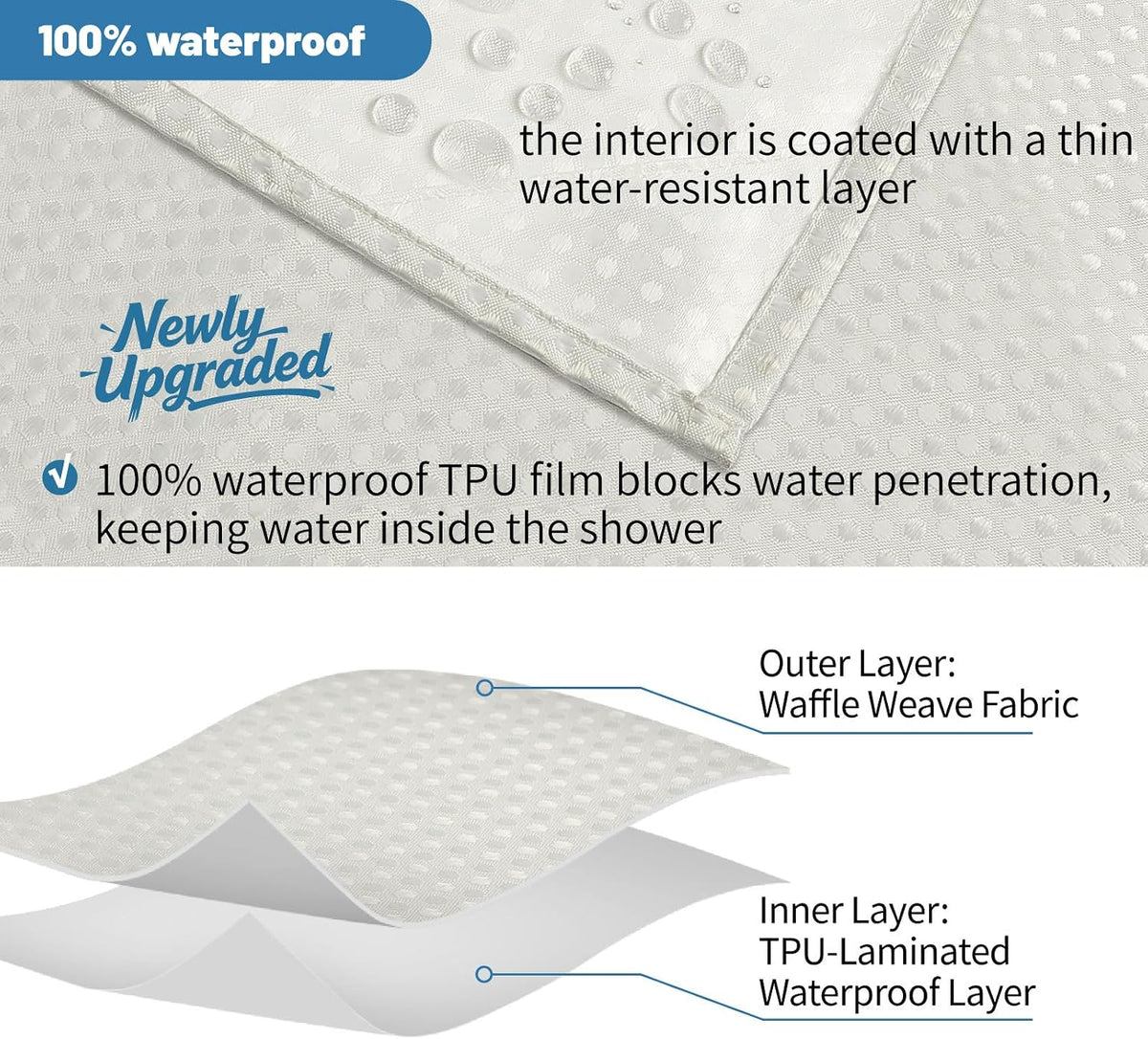 100% waterproof

the interior is coated with a thin water-resistant layer

Newly Upgraded

100% waterproof TPU film blocks water penetration, keeping water inside the shower

Outer Layer:
Waffle Weave Fabric

Inner Layer:
TPU-Laminated
Waterproof Layer